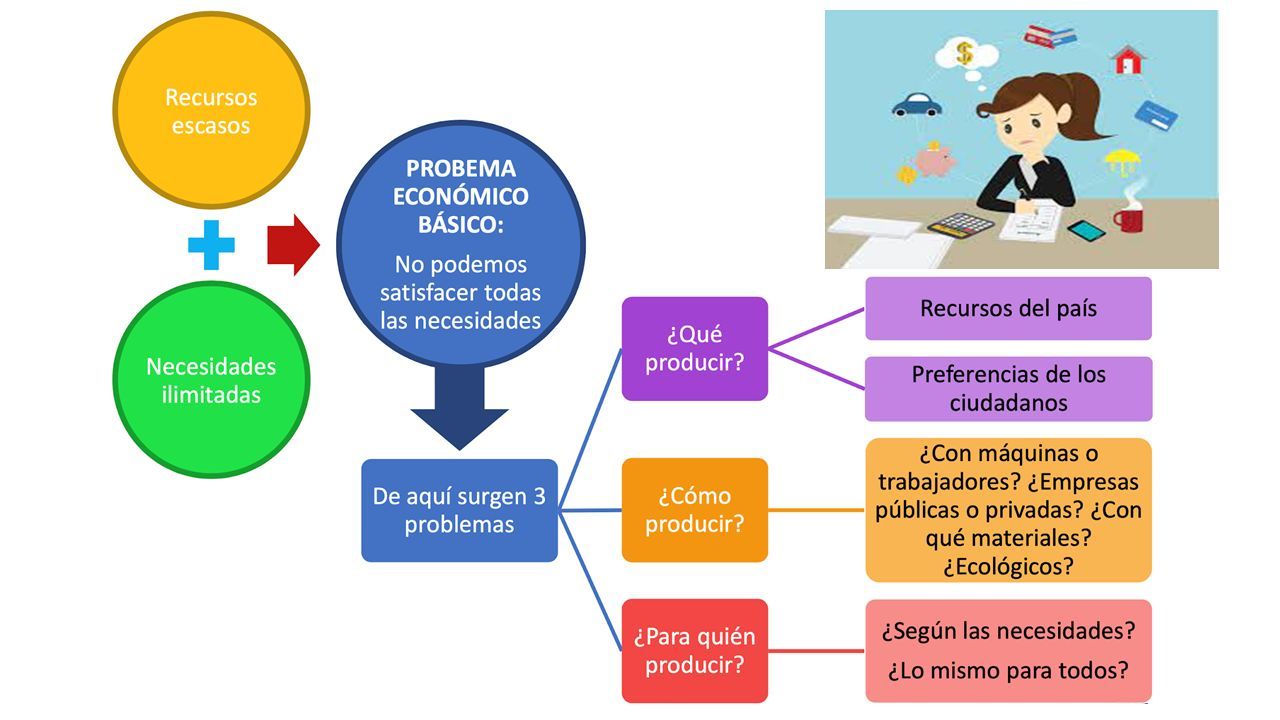 Recursos escasos

Necesidades ilimitadas

PROBEMA ECONÓMICO BÁSICO:

No podemos satisfacer todas las necesidades

De aquí surgen 3 problemas

¿Qué producir?

Recursos del país

Preferencias de los ciudadanos

¿Cómo producir?

¿Con máquinas o trabajadores? ¿Empresas públicas o privadas? ¿Con qué materiales? ¿Ecológicos?

¿Para quién producir?

¿Según las necesidades?

¿Lo mismo para todos?